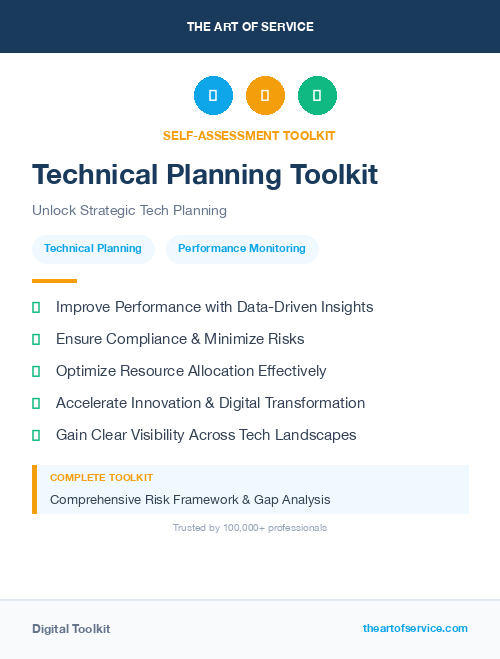 THE ART OF SERVICE

SELF-ASSESSMENT TOOLKIT

Technical Planning Toolkit

Unlock Strategic Tech Planning

Technical Planning

Performance Monitoring

Improve Performance with Data-Driven Insights

Ensure Compliance & Minimize Risks

Optimize Resource Allocation Effectively

Accelerate Innovation & Digital Transformation

Gain Clear Visibility Across Tech Landscapes

COMPLETE TOOLKIT

Comprehensive Risk Framework & Gap Analysis

Trusted by 100,000+ professionals

Digital Toolkit

theartofservice.com